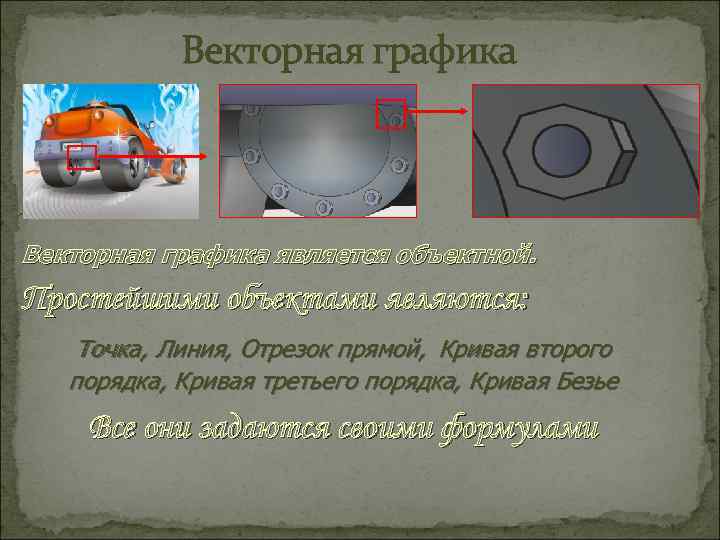 Векторная графика

Векторная графика является объектной.

Простейшими объектами являются:

Точка, Линия, Отрезок прямой, Кривая второго порядка, Кривая третьего порядка, Кривая Безье

Все они задаются своими формулами